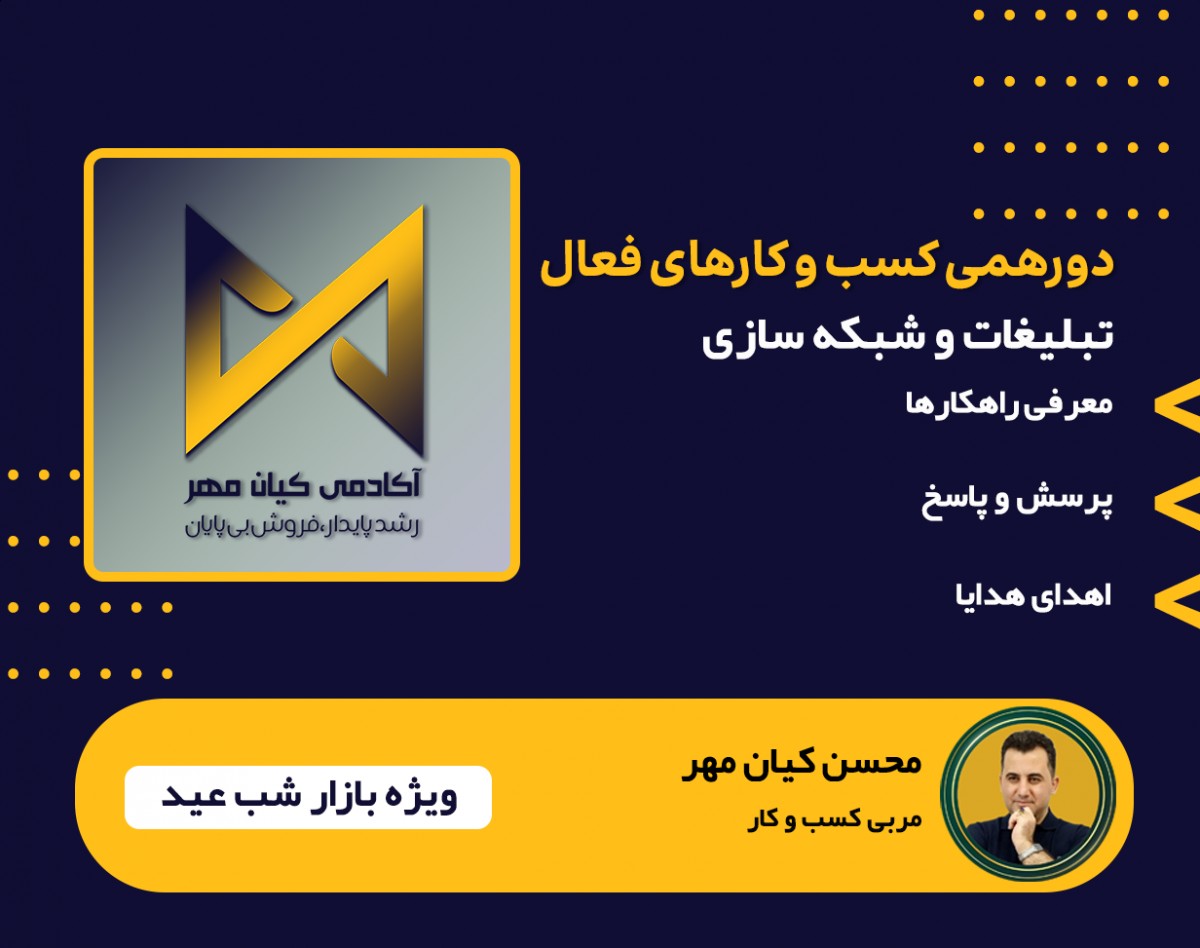 دورهمی کسب و کارهای فعال

تبلیغات و شبکه سازی

معرفی راهکارها

پرسش و پاسخ

اهدای هدایا

آکادمی کیان مهر

رشد پایدار، فروش بی پایان

محسن کیان مهر

مربی کسب و کار

ویژه بازار شب عید